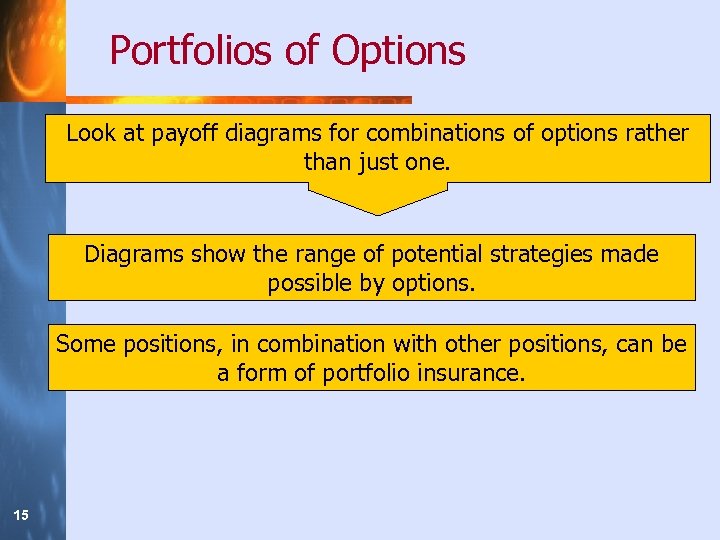 Portfolios of Options

Look at payoff diagrams for combinations of options rather than just one.

Diagrams show the range of potential strategies made possible by options.

Some positions, in combination with other positions, can be a form of portfolio insurance.

15